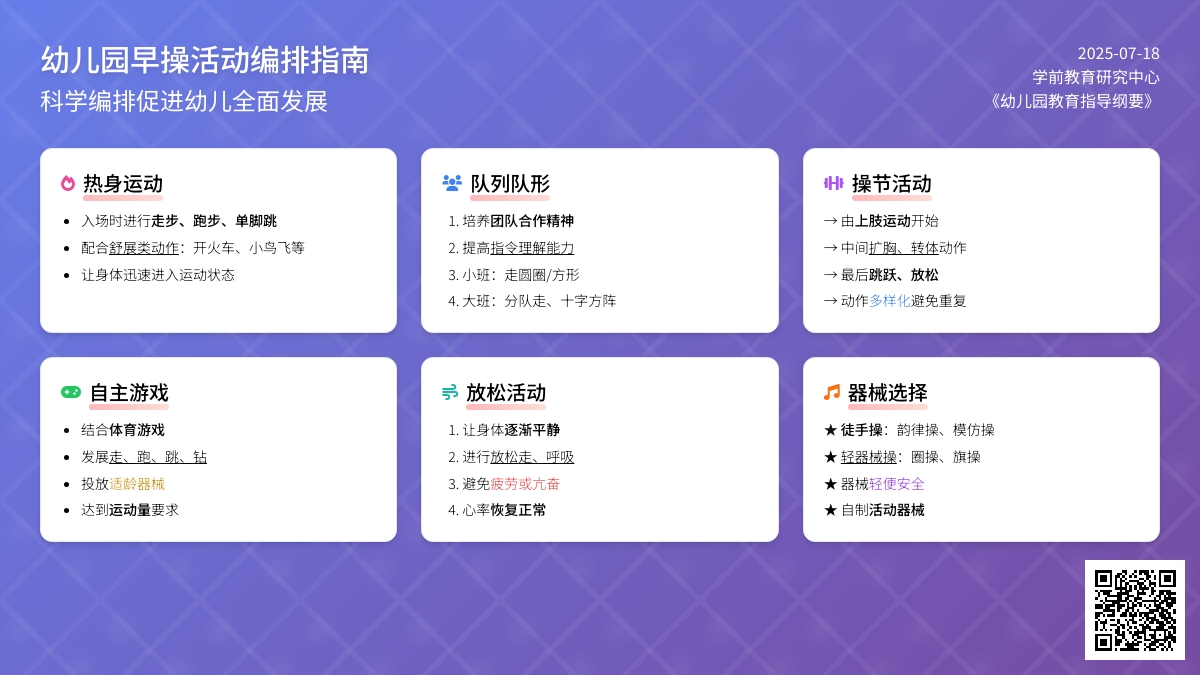 幼儿园早操活动编排指南
科学编排促进幼儿全面发展

2025-07-18
学前教育研究中心
《幼儿园教育指导纲要》

热身运动
- 入场时进行走步、跑步、单脚跳
- 配合舒展类动作：开火车、小鸟飞等
- 让身体迅速进入运动状态

队列队形
1. 培养团队合作精神
2. 提高指令理解能力
3. 小班：走圆圈/方形
4. 大班：分队走、十字方阵

操节活动
→ 由上肢运动开始
→ 中间扩胸、转体动作
→ 最后跳跃、放松
→ 动作多样化避免重复

自主游戏
- 结合体育游戏
- 发展走、跑、跳、钻
- 投放适龄器械
- 达到运动量要求

放松活动
1. 让身体逐渐平静
2. 进行放松走、呼吸
3. 避免疲劳或亢奋
4. 心率恢复正常

器械选择
★ 徒手操：韵律操、模仿操
★ 轻器械操：圈操、旗操
★ 器械轻便安全
★ 自制活动器械